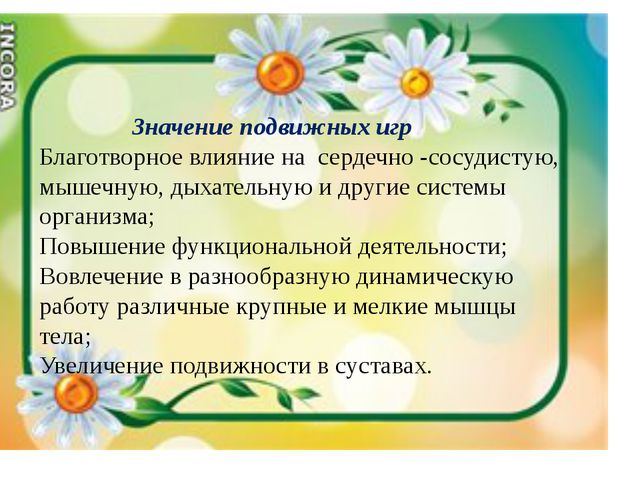 INCORA

Значение подвижных игр

Благотворное влияние на сердечно -сосудистую, мышечную, дыхательную и другие системы организма;
Повышение функциональной деятельности;
Вовлечение в разнообразную динамическую работу различные крупные и мелкие мышцы тела;
Увеличение подвижности в суставах.